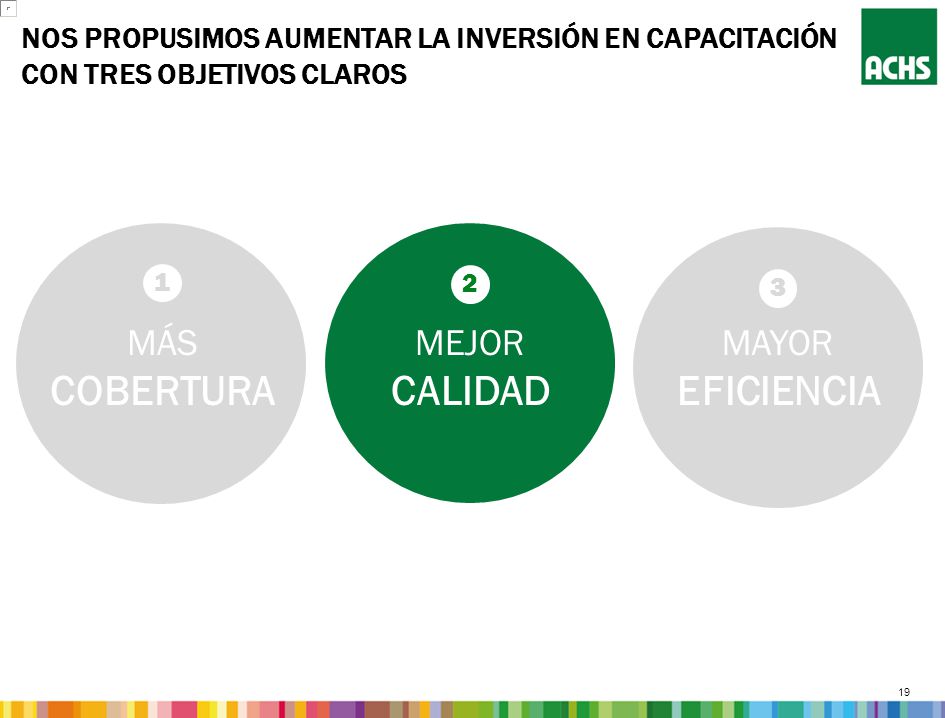 NOS PROPUSIMOS AUMENTAR LA INVERSIÓN EN CAPACITACIÓN CON TRES OBJETIVOS CLAROS

ACHS

1
MÁS
COBERTURA

2
MEJOR
CALIDAD

3
MAYOR
EFICIENCIA

19